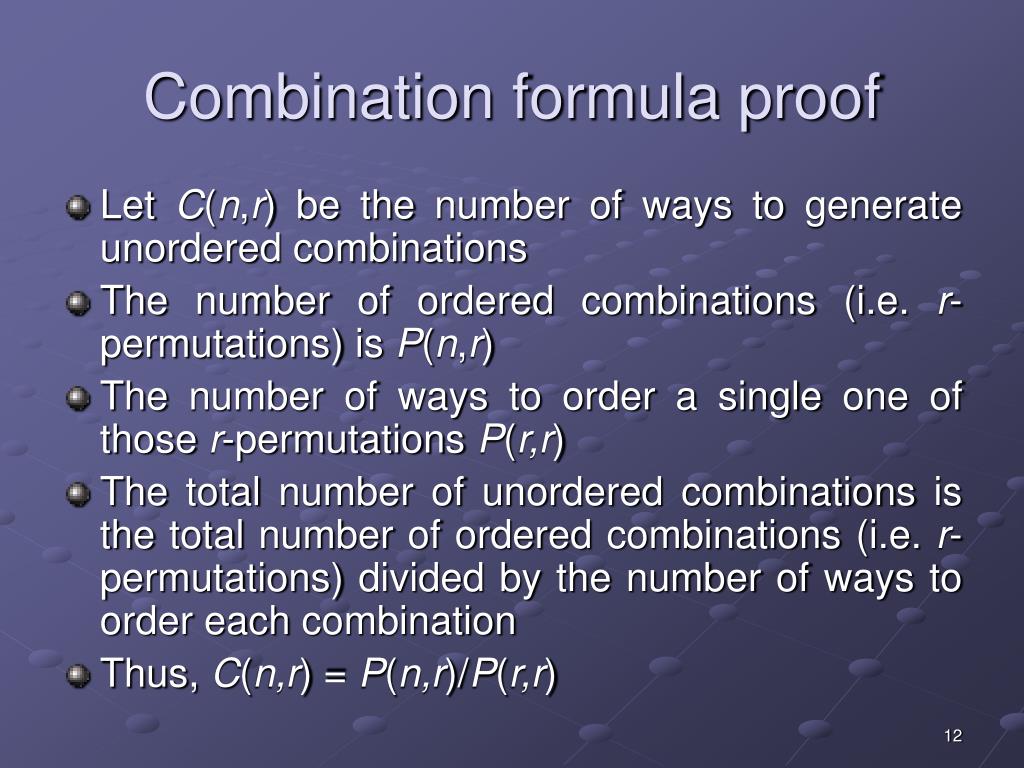 Combination formula proof

Let $C(n,r)$ be the number of ways to generate unordered combinations

The number of ordered combinations (i.e. $r$-permutations) is $P(n,r)$

The number of ways to order a single one of those $r$-permutations $P(r,r)$

The total number of unordered combinations is the total number of ordered combinations (i.e. $r$-permutations) divided by the number of ways to order each combination

Thus, $C(n,r) = P(n,r)/P(r,r)$

12